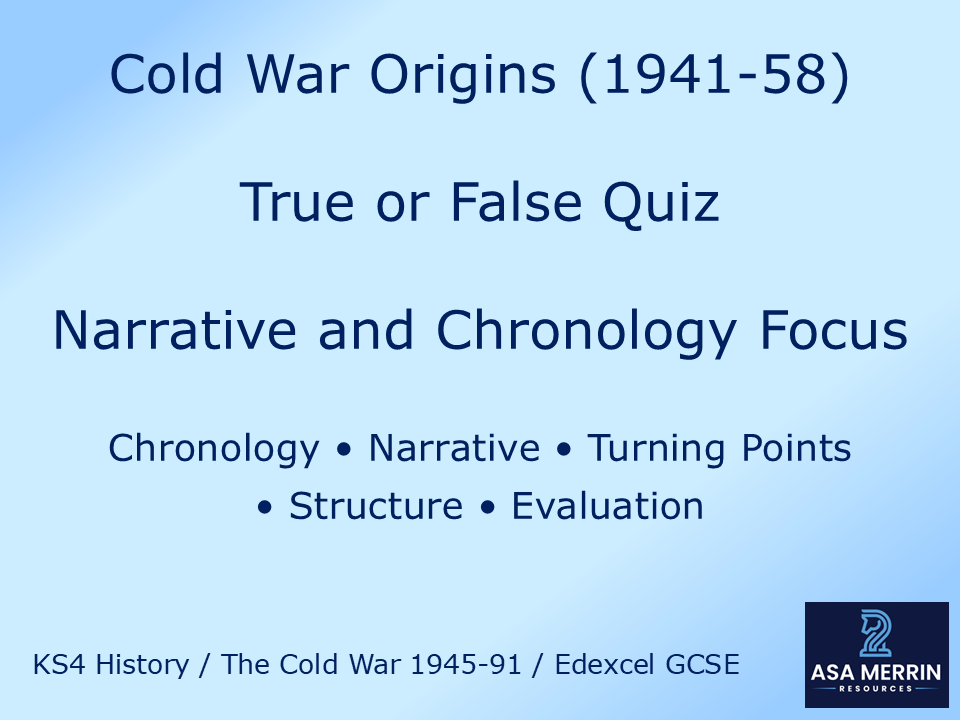 Cold War Origins (1941-58)

True or False Quiz

Narrative and Chronology Focus

Chronology • Narrative • Turning Points • Structure • Evaluation

KS4 History / The Cold War 1945-91 / Edexcel GCSE

ASA MERRIN
RESOURCES